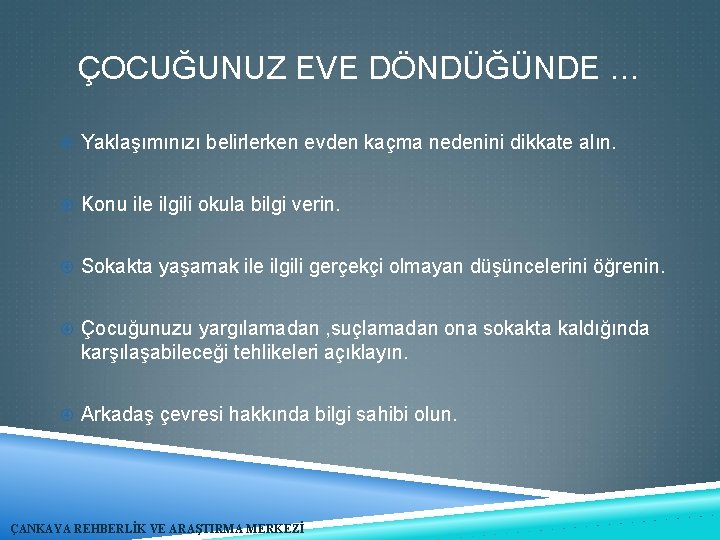 ÇOCUĞUNUZ EVE DÖNDÜĞÜNDE …

Yaklaşımınızı belirlerken evden kaçma nedenini dikkate alın.

Konu ile ilgili okula bilgi verin.

Sokakta yaşamak ile ilgili gerçekçi olmayan düşüncelerini öğrenin.

Çocuğunuzu yargılamadan ,suçlamadan ona sokakta kaldığında karşılaşabileceği tehlikeleri açıklayın.

Arkadaş çevresi hakkında bilgi sahibi olun.

ÇANKAYA REHBERLİK VE ARAŞTIRMA MERKEZİ